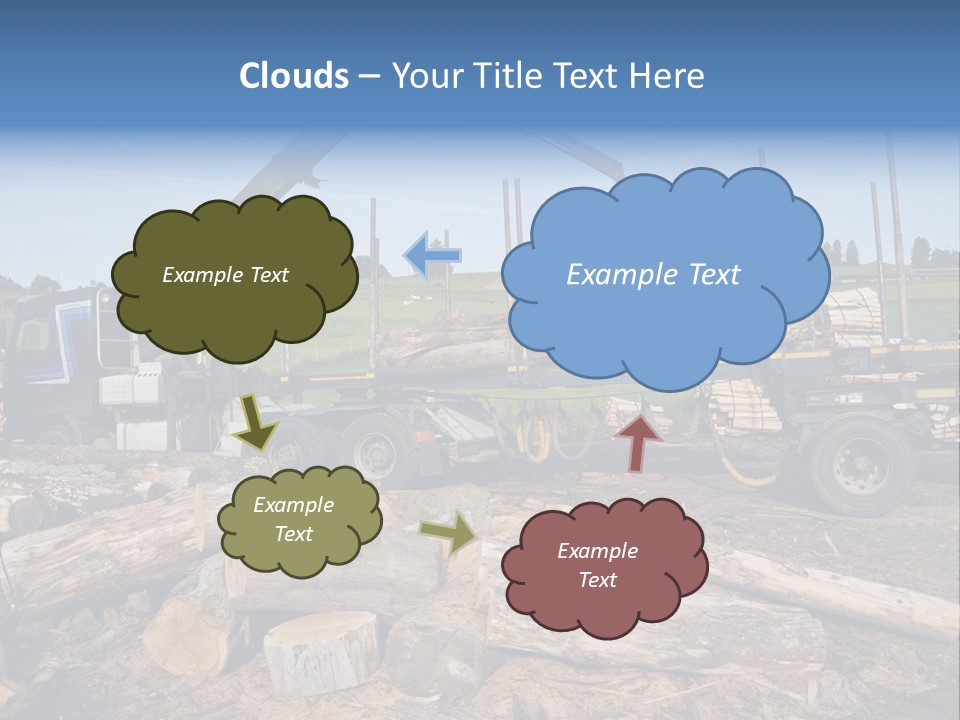 Clouds – Your Title Text Here

Example Text

Example Text

Example Text

Example Text